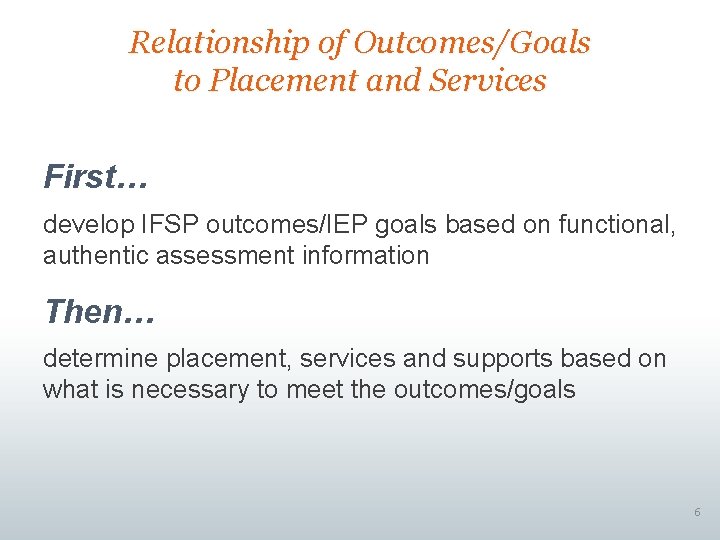 Relationship of Outcomes/Goals to Placement and Services

First…

develop IFSP outcomes/IEP goals based on functional, authentic assessment information

Then…

determine placement, services and supports based on what is necessary to meet the outcomes/goals

6